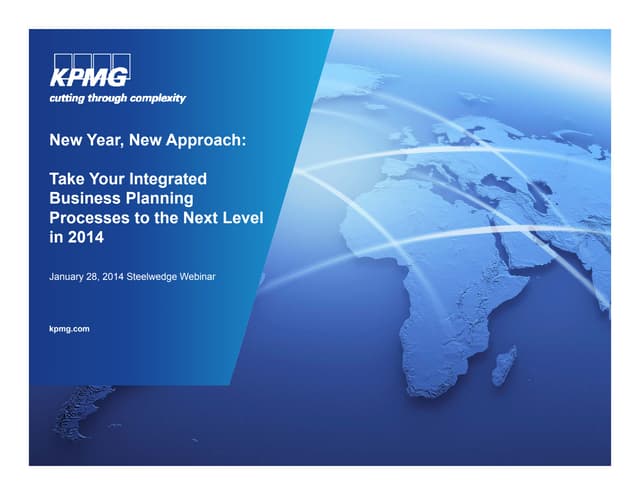 KPMG
cutting through complexity

New Year, New Approach:

Take Your Integrated Business Planning Processes to the Next Level in 2014

January 28, 2014 Steelwedge Webinar

kpmg.com